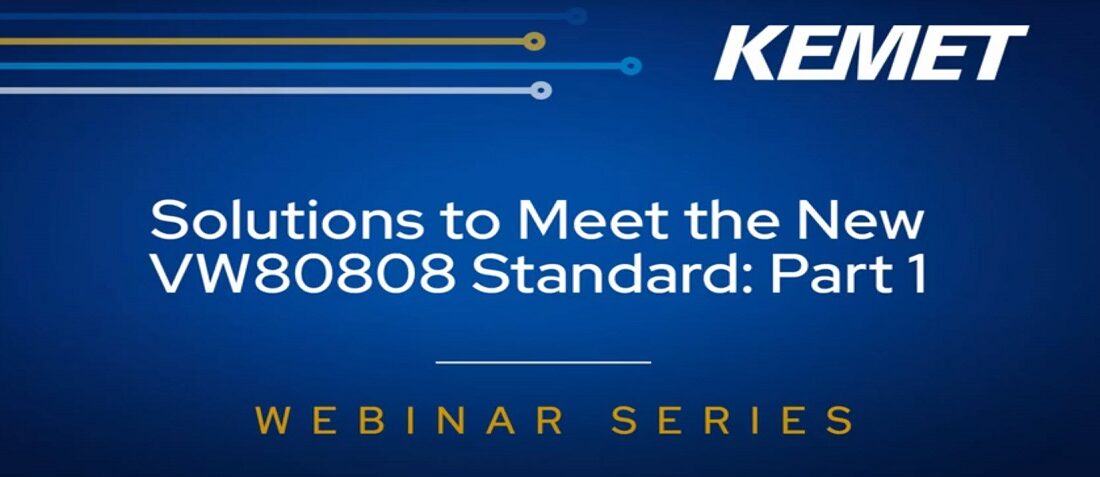 KEMET

Solutions to Meet the New VW80808 Standard: Part 1

WEBINAR SERIES